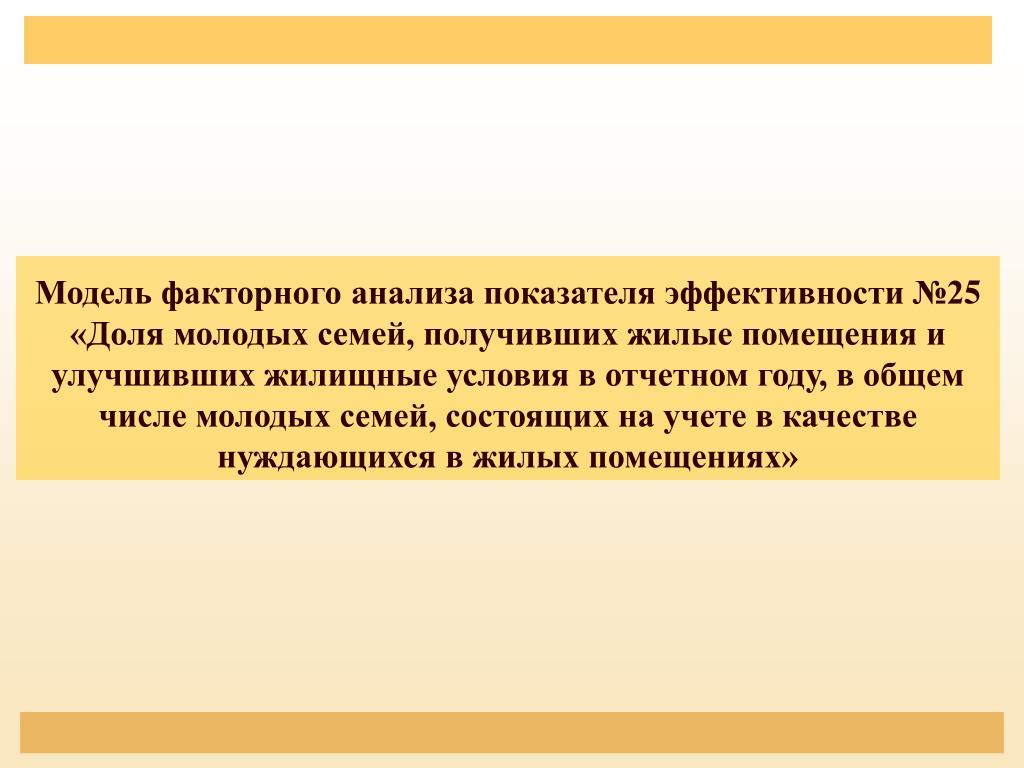 Модель факторного анализа показателя эффективности №25 «Доля молодых семей, получивших жилые помещения и улучшивших жилищные условия в отчетном году, в общем числе молодых семей, состоящих на учете в качестве нуждающихся в жилых помещениях»